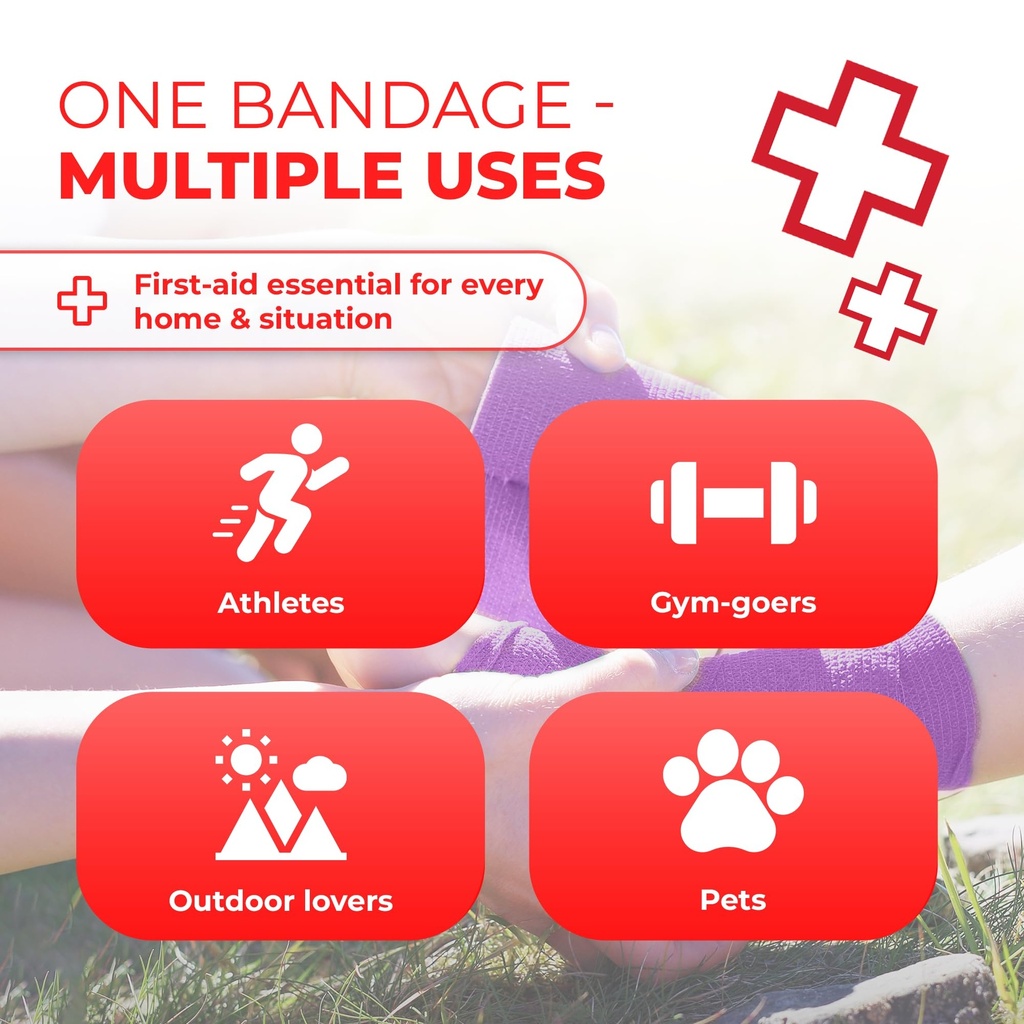 ONE BANDAGE -
MULTIPLE USES

First-aid essential for every home & situation

Athletes

Gym-goers

Outdoor lovers

Pets